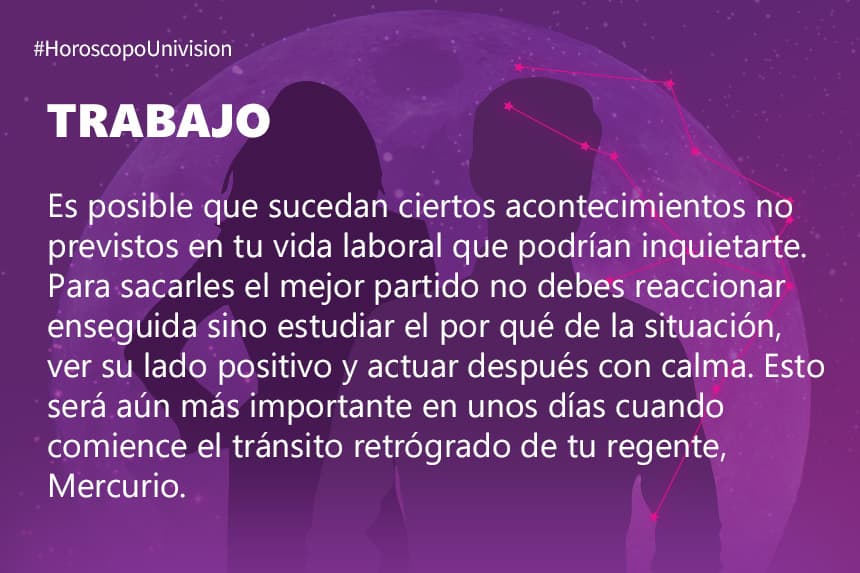 #HoroscopoUnivision

TRABAJO

Es posible que sucedan ciertos acontecimientos no previstos en tu vida laboral que podrían inquietarte. Para sacarles el mejor partido no debes reaccionar enseguida sino estudiar el por qué de la situación, ver su lado positivo y actuar después con calma. Esto será aún más importante en unos días cuando comience el tránsito retrógrado de tu regente, Mercurio.